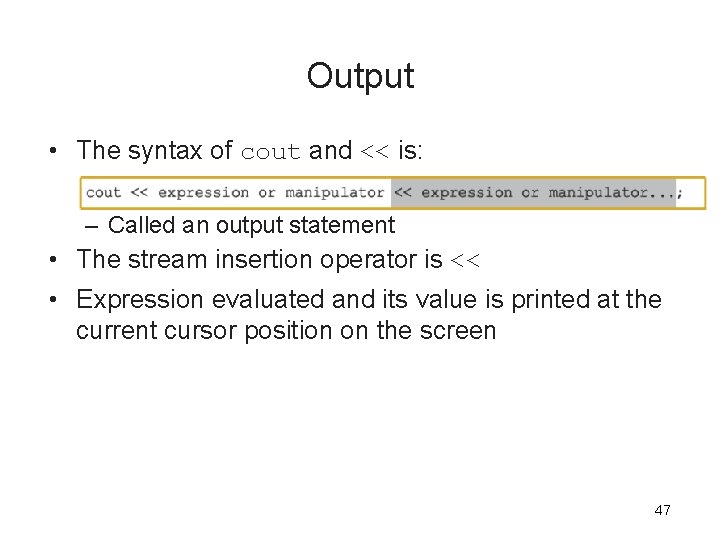 Output

• The syntax of cout and << is:

cout << expression or manipulator << expression or manipulator...;

– Called an output statement

• The stream insertion operator is <<

• Expression evaluated and its value is printed at the current cursor position on the screen

47